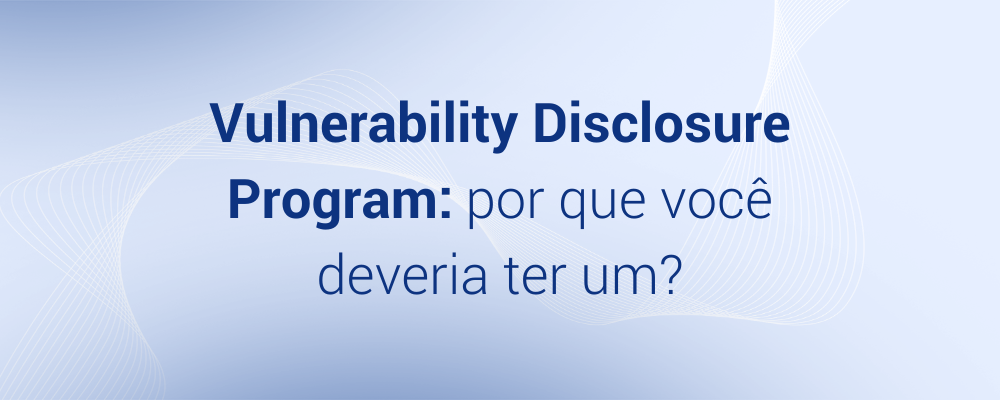 Vulnerability Disclosure Program: por que você deveria ter um?